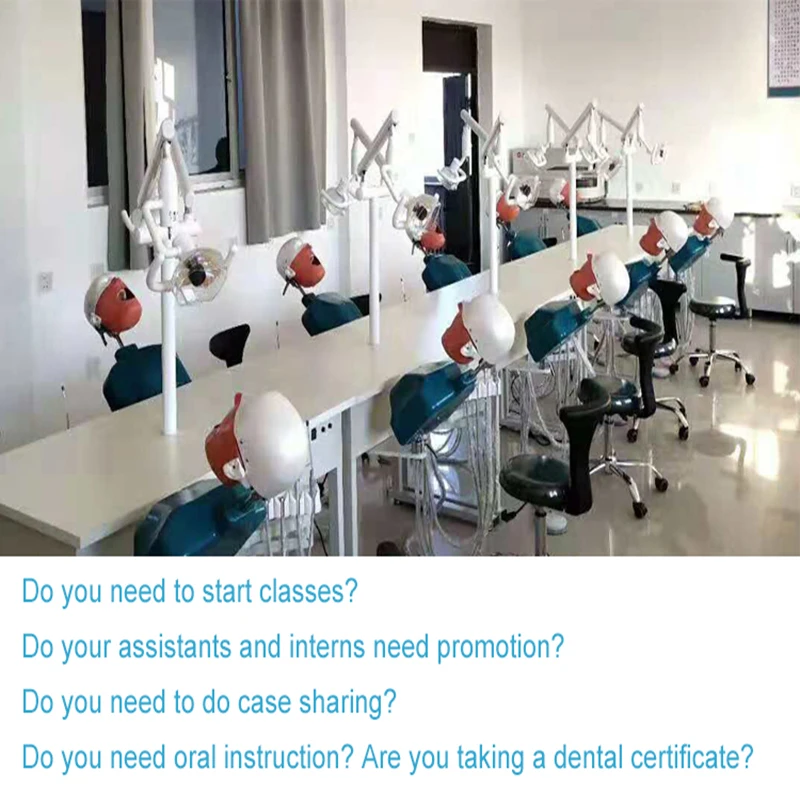 Do you need to start classes?

Do your assistants and interns need promotion?

Do you need to do case sharing?

Do you need oral instruction? Are you taking a dental certificate?